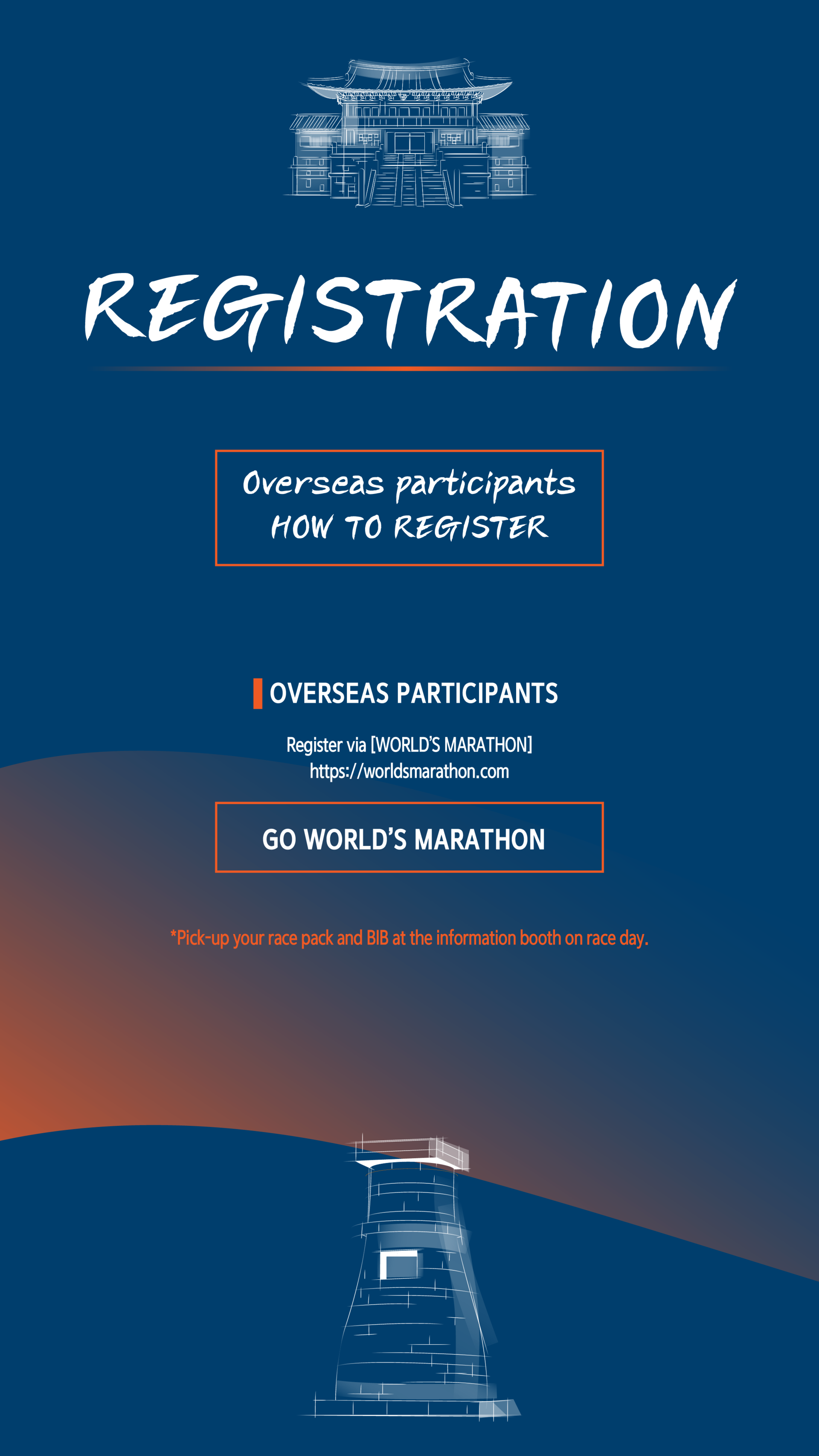 REGISTRATION

Overseas participants
HOW TO REGISTER

OVERSEAS PARTICIPANTS

Register via [WORLD'S MARATHON]
https://worldsmarathon.com

GO WORLD'S MARATHON

*Pick-up your race pack and BIB at the information booth on race day.